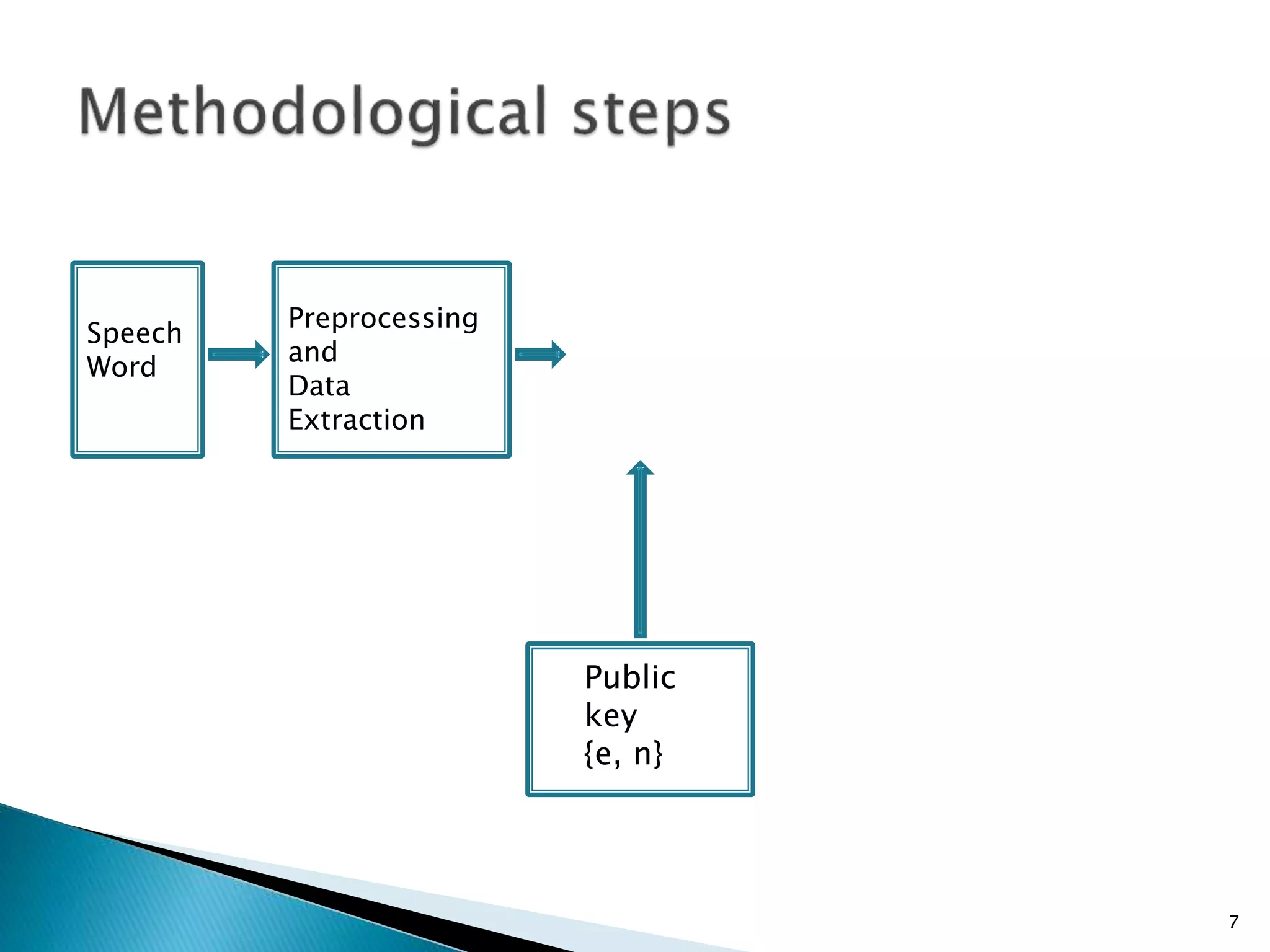 Methodological steps

Speech Word

Preprocessing and Data Extraction

Public key {e, n}

7